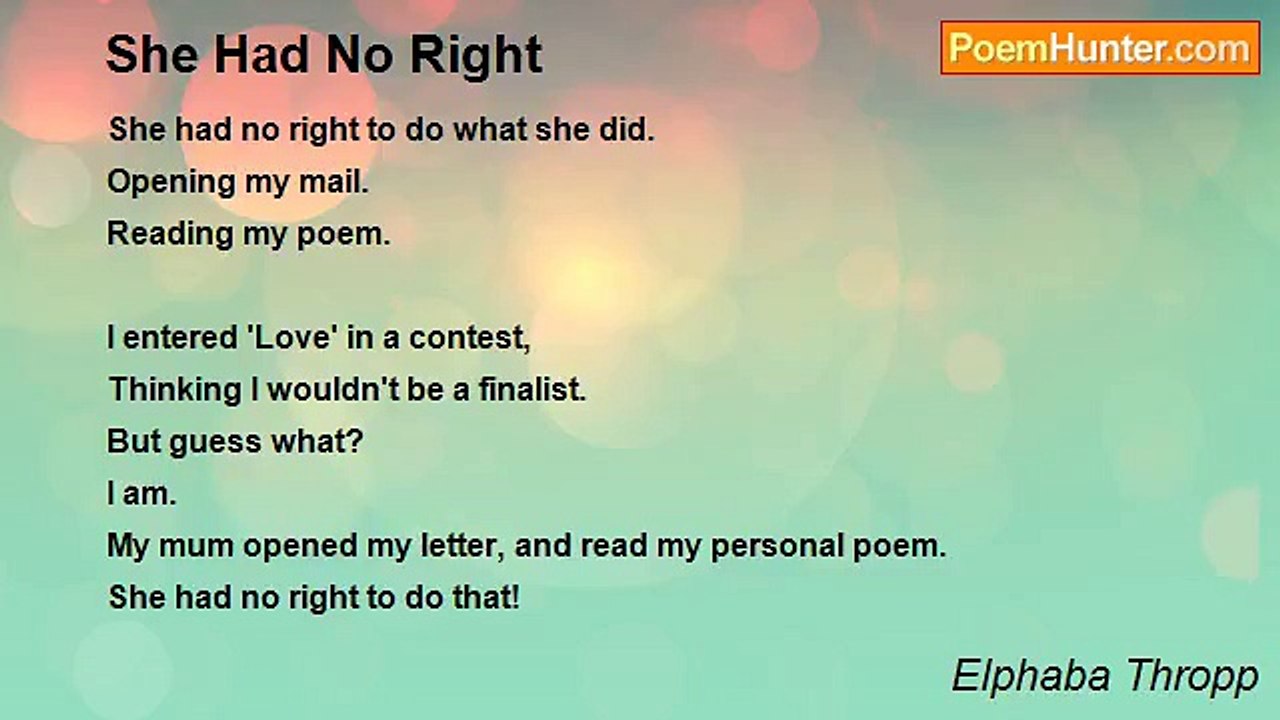 She Had No Right

PoemHunter.com

She had no right to do what she did.
Opening my mail.
Reading my poem.

I entered 'Love' in a contest,
Thinking I wouldn't be a finalist.
But guess what?
I am.
My mum opened my letter, and read my personal poem.
She had no right to do that!

Elphaba Thropp